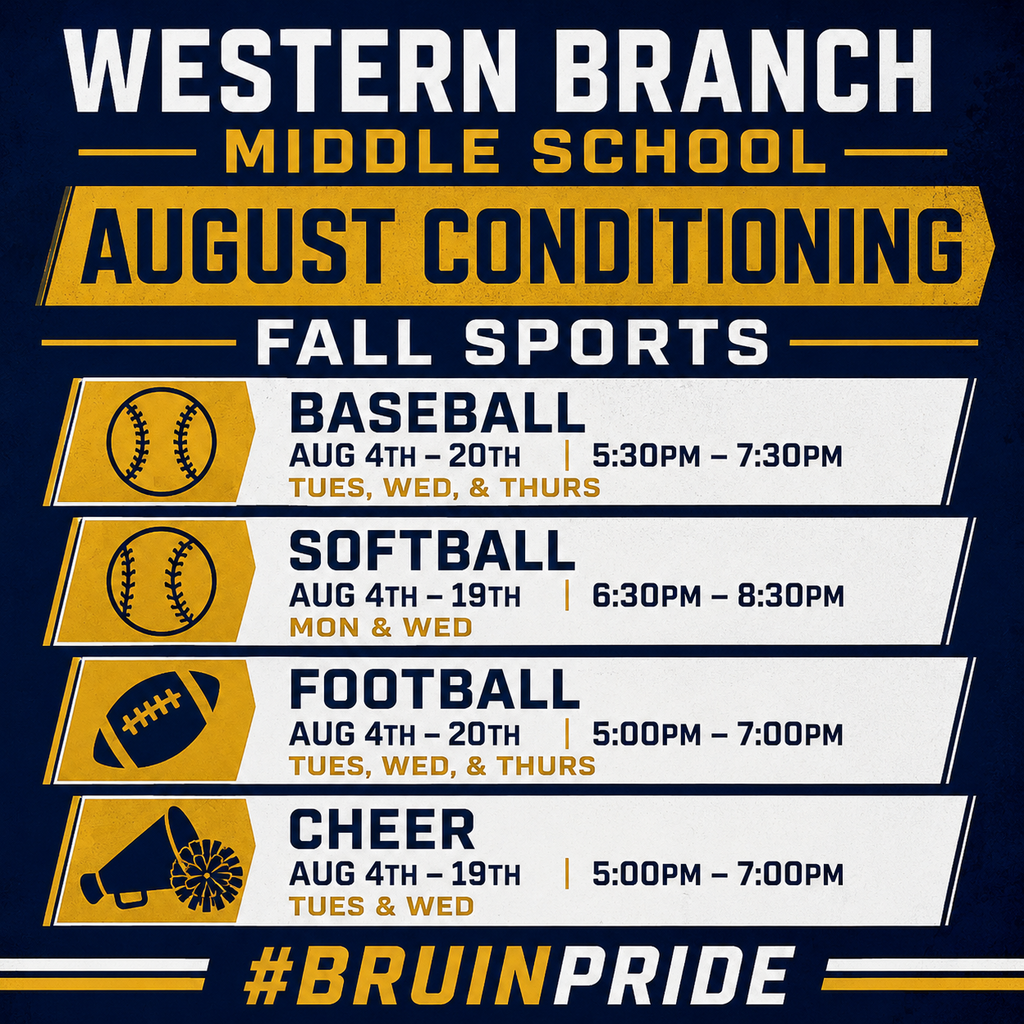 WESTERN BRANCH
MIDDLE SCHOOL
AUGUST CONDITIONING
FALL SPORTS

BASEBALL
AUG 4TH – 20TH | 5:30PM – 7:30PM
TUES, WED, & THURS

SOFTBALL
AUG 4TH – 19TH | 6:30PM – 8:30PM
MON & WED

FOOTBALL
AUG 4TH – 20TH | 5:00PM – 7:00PM
TUES, WED, & THURS

CHEER
AUG 4TH – 19TH | 5:00PM – 7:00PM
TUES & WED

#BRUINPRIDE